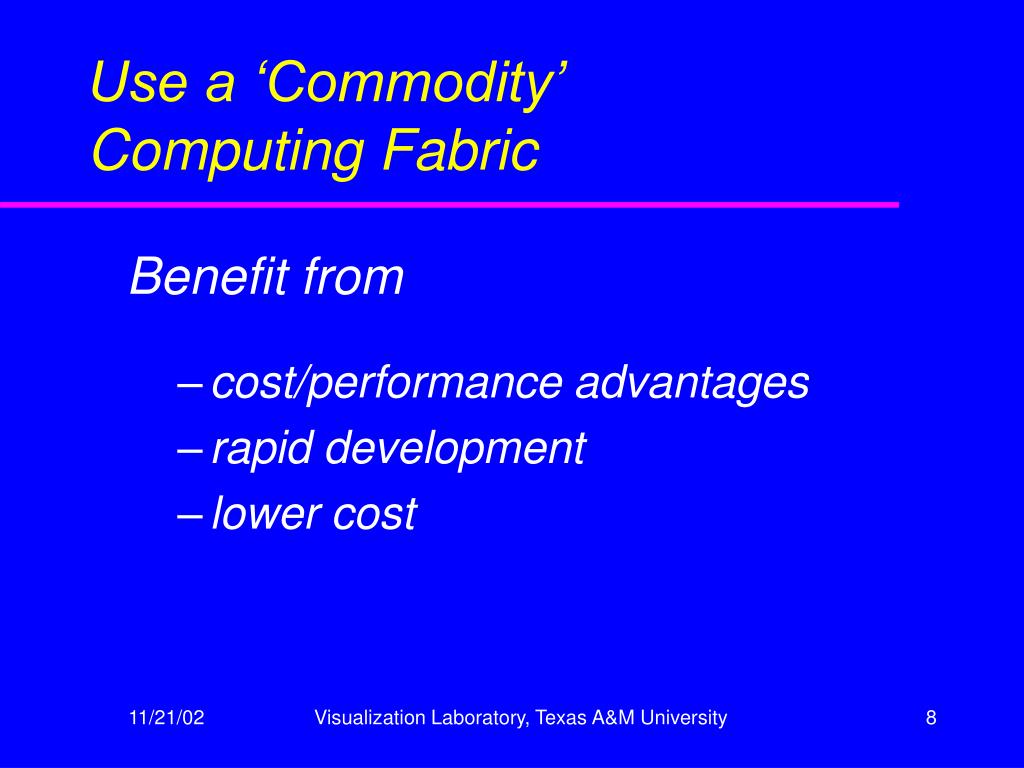 Use a ‘Commodity’
Computing Fabric

Benefit from

– cost/performance advantages
– rapid development
– lower cost

11/21/02 Visualization Laboratory, Texas A&M University 8